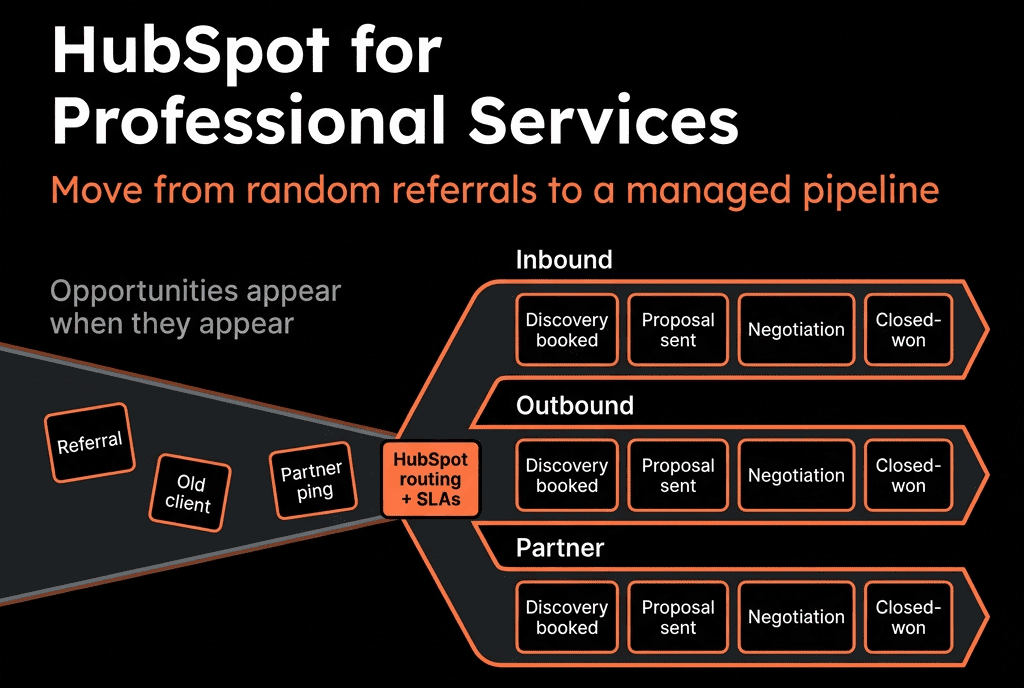 HubSpot for Professional Services

Move from random referrals to a managed pipeline

Opportunities appear when they appear

Referral

Old client

Partner ping

HubSpot routing + SLAs

Inbound

Discovery booked

Proposal sent

Negotiation

Closed-won

Outbound

Discovery booked

Proposal sent

Negotiation

Closed-won

Partner

Discovery booked

Proposal sent

Negotiation

Closed-won